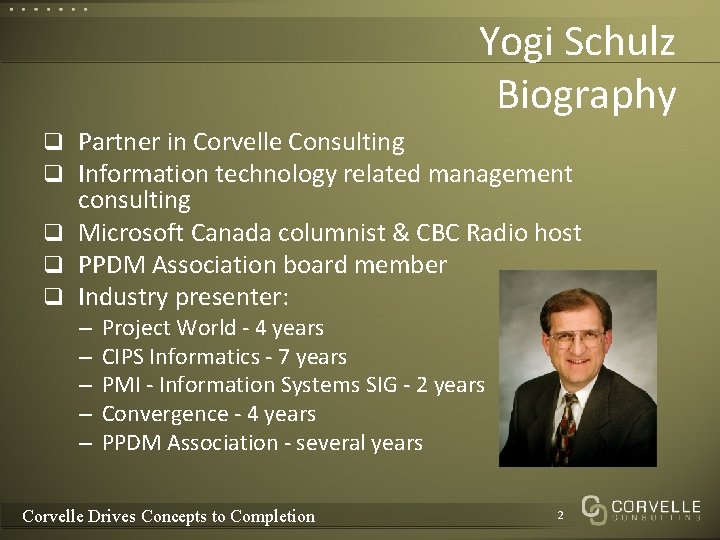 Yogi Schulz Biography

❑ Partner in Corvelle Consulting
❑ Information technology related management consulting
❑ Microsoft Canada columnist & CBC Radio host
❑ PPDM Association board member
❑ Industry presenter:
– Project World - 4 years
– CIPS Informatics - 7 years
– PMI - Information Systems SIG - 2 years
– Convergence - 4 years
– PPDM Association - several years

Corvelle Drives Concepts to Completion

2

CORVELLE CONSULTING